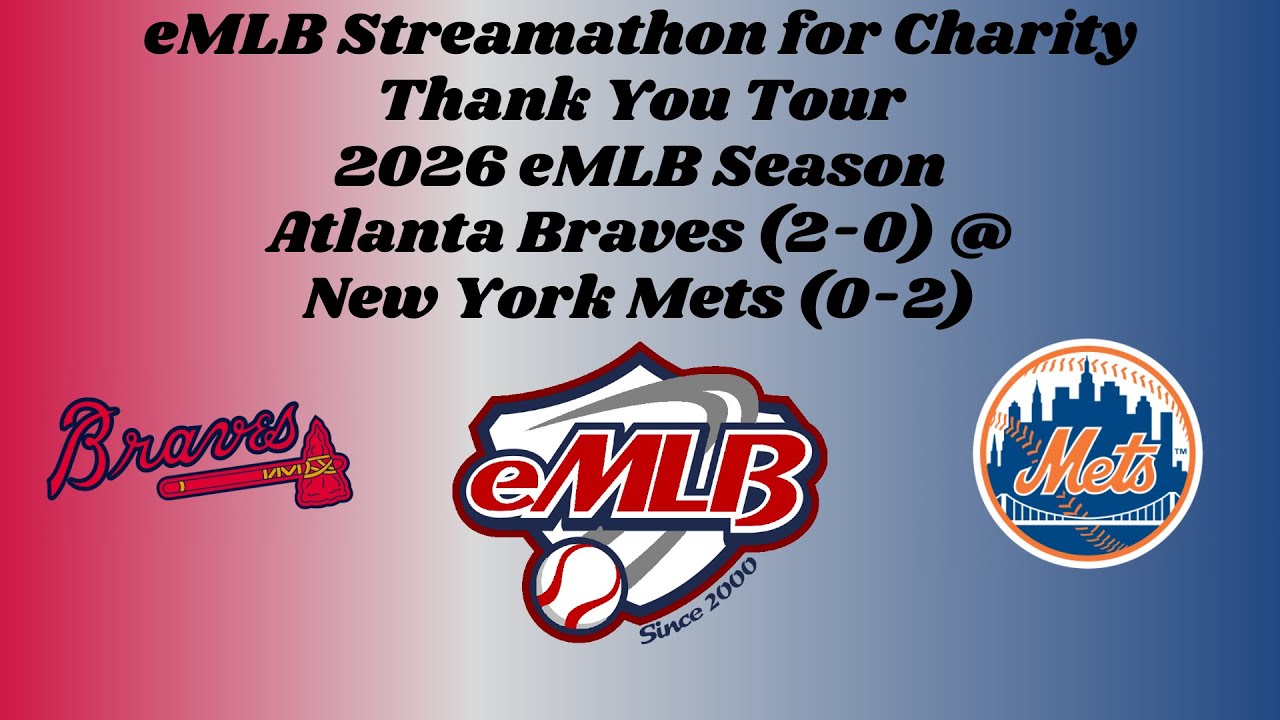 eMLB Streamathon for Charity
Thank You Tour
2026 eMLB Season
Atlanta Braves (2-0) @
New York Mets (0-2)

Braves

eMLB
Since 2000

Mets
™